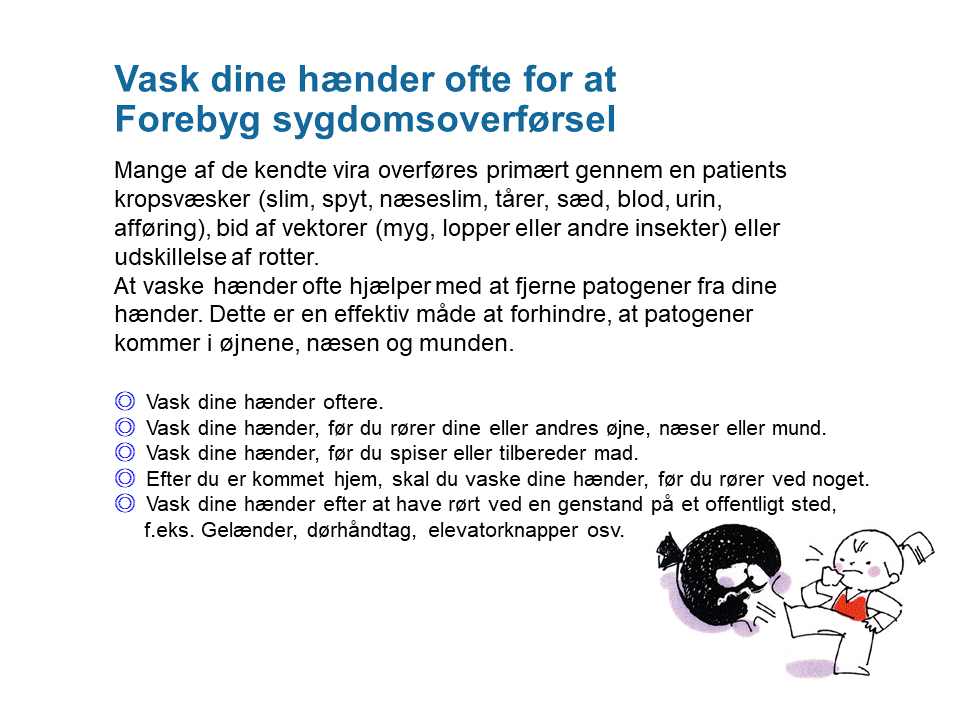 Vask dine hænder ofte for at Forebyg sygdomsoverførsel

Mange af de kendte vira overføres primært gennem en patients kropsvæsker (slim, spyt, næseslim, tårer, sæd, blod, urin, afføring), bid af vektorer (myg, lopper eller andre insekter) eller udskillelse af rotter.
At vaske hænder ofte hjælper med at fjerne patogener fra dine hænder. Dette er en effektiv måde at forhindre, at patogener kommer i øjnene, næsen og munden.

◎ Vask dine hænder oftere.
◎ Vask dine hænder, før du rører dine eller andres øjne, næser eller mund.
◎ Vask dine hænder, før du spiser eller tilbereder mad.
◎ Efter du er kommet hjem, skal du vaske dine hænder, før du rører ved noget.
◎ Vask dine hænder efter at have rørt ved en genstand på et offentligt sted, f.eks. Gelænder, dørhåndtag, elevatorknapper osv.